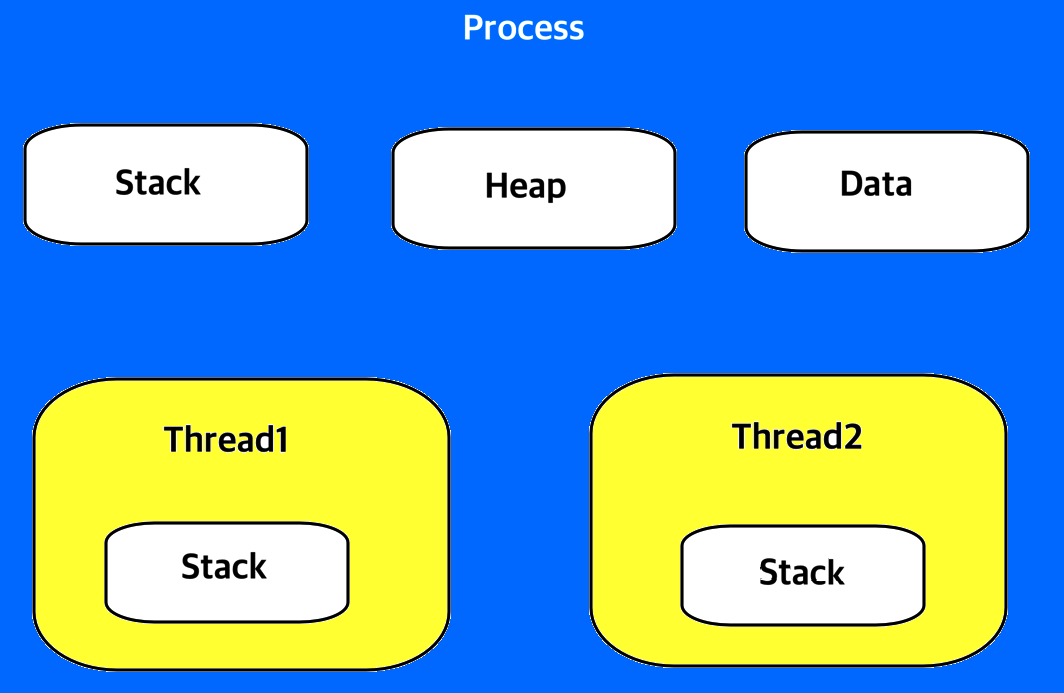 Process

Stack

Heap

Data

Thread1

Stack

Thread2

Stack